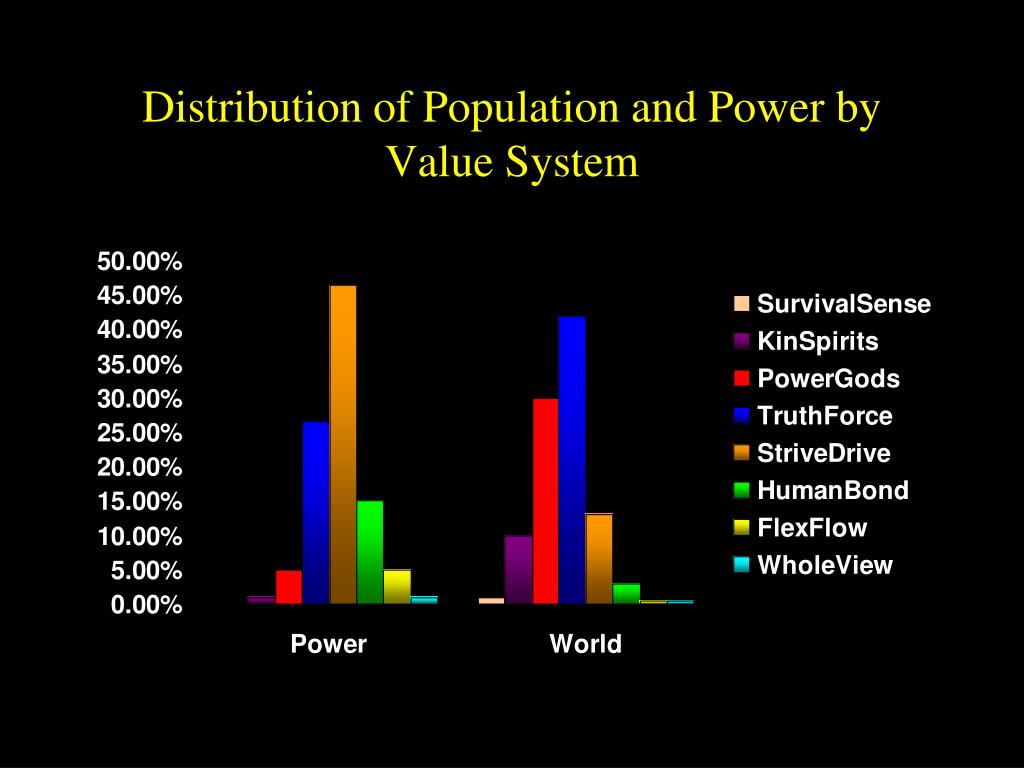 Distribution of Population and Power by Value System

50.00%
45.00%
40.00%
35.00%
30.00%
25.00%
20.00%
15.00%
10.00%
5.00%
0.00%

Power
World

SurvivalSense
KinSpirits
PowerGods
TruthForce
StriveDrive
HumanBond
FlexFlow
WholeView